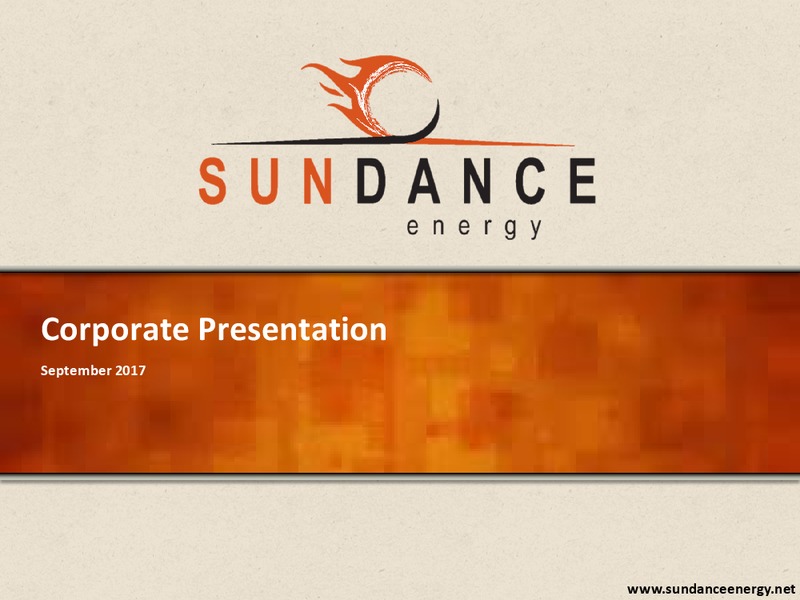 SUNDANCE
energy

Corporate Presentation

September 2017

www.sundanceenergy.net